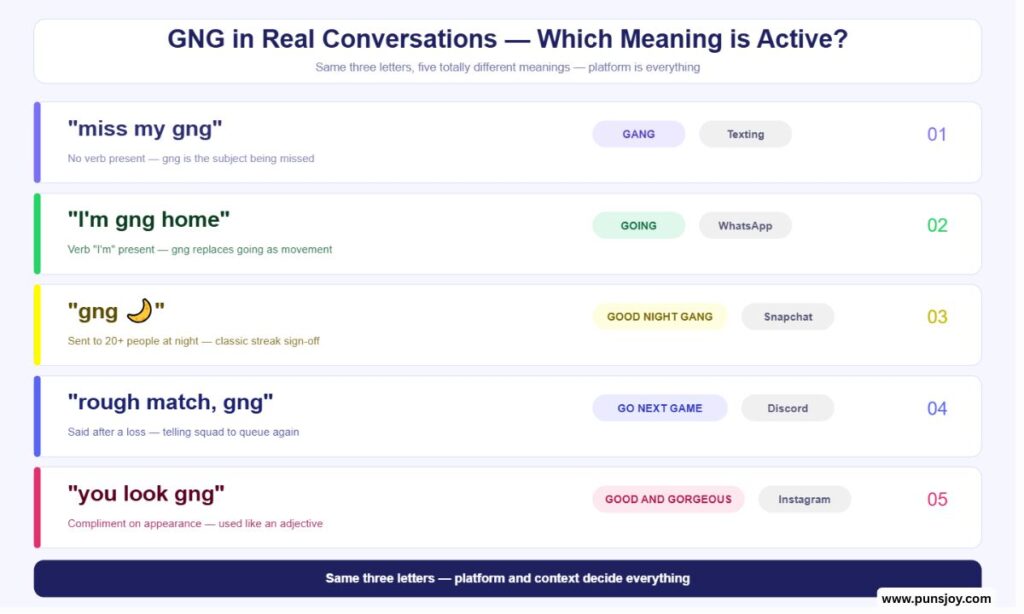 GNG in Real Conversations — Which Meaning is Active?
Same three letters, five totally different meanings — platform is everything

"miss my gng"
No verb present — gng is the subject being missed
GANG
Texting
01

"I'm gng home"
Verb "I'm" present — gng replaces going as movement
GOING
WhatsApp
02

"gng 🌙"
Sent to 20+ people at night — classic streak sign-off
GOOD NIGHT GANG
Snapchat
03

"rough match, gng"
Said after a loss — telling squad to queue again
GO NEXT GAME
Discord
04

"you look gng"
Compliment on appearance — used like an adjective
GOOD AND GORGEOUS
Instagram
05

Same three letters — platform and context decide everything

www.punsjoy.com